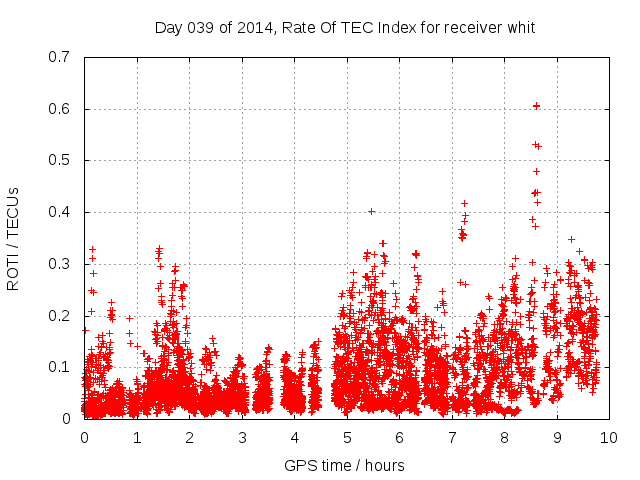 Day 039 of 2014, Rate Of TEC Index for receiver whit

ROTI / TECUs

0.7
0.6
0.5
0.4
0.3
0.2
0.1
0

0 1 2 3 4 5 6 7 8 9 10

GPS time / hours